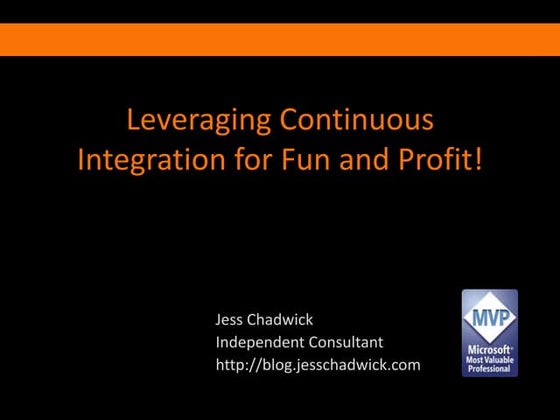 Leveraging Continuous Integration for Fun and Profit!

Jess Chadwick
Independent Consultant
http://blog.jesschadwick.com

MVP
Microsoft®
Most Valuable Professional